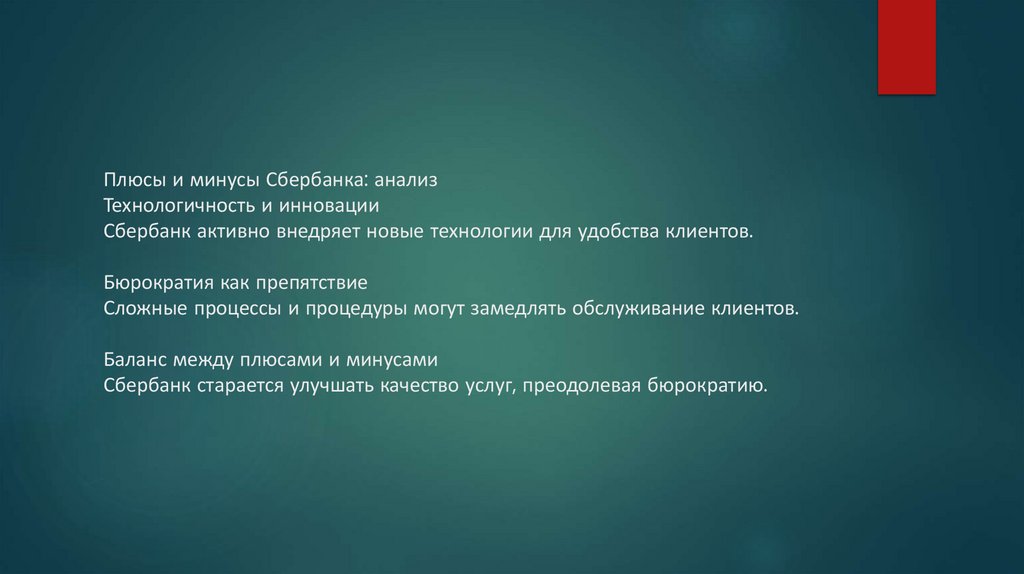 Плюсы и минусы Сбербанка: анализ
Технологичность и инновации
Сбербанк активно внедряет новые технологии для удобства клиентов.

Бюрократия как препятствие
Сложные процессы и процедуры могут замедлять обслуживание клиентов.

Баланс между плюсами и минусами
Сбербанк старается улучшать качество услуг, преодолевая бюрократию.